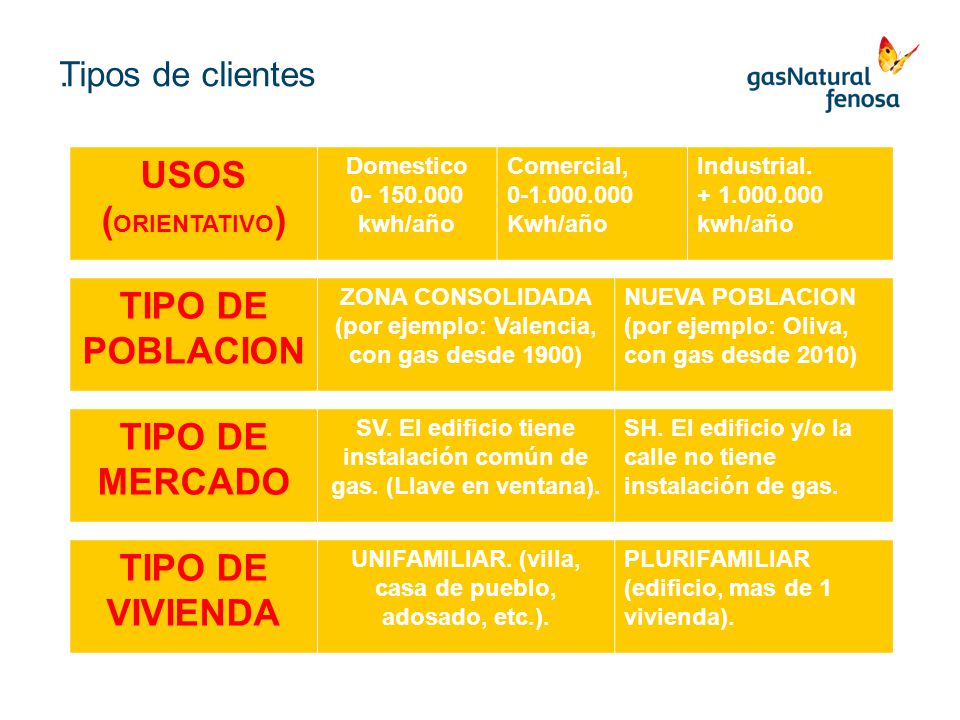 .Tipos de clientes

gasNatural fenosa

| USOS (ORIENTATIVO) | Domestico 0- 150.000 kwh/año | Comercial, 0-1.000.000 Kwh/año | Industrial. + 1.000.000 kwh/año |
|---|---|---|---|

| TIPO DE POBLACION | ZONA CONSOLIDADA (por ejemplo: Valencia, con gas desde 1900) | NUEVA POBLACION (por ejemplo: Oliva, con gas desde 2010) |
|---|---|---|

| TIPO DE MERCADO | SV. El edificio tiene instalación común de gas. (Llave en ventana). | SH. El edificio y/o la calle no tiene instalación de gas. |
|---|---|---|

| TIPO DE VIVIENDA | UNIFAMILIAR. (villa, casa de pueblo, adosado, etc.). | PLURIFAMILIAR (edificio, mas de 1 vivienda). |
|---|---|---|